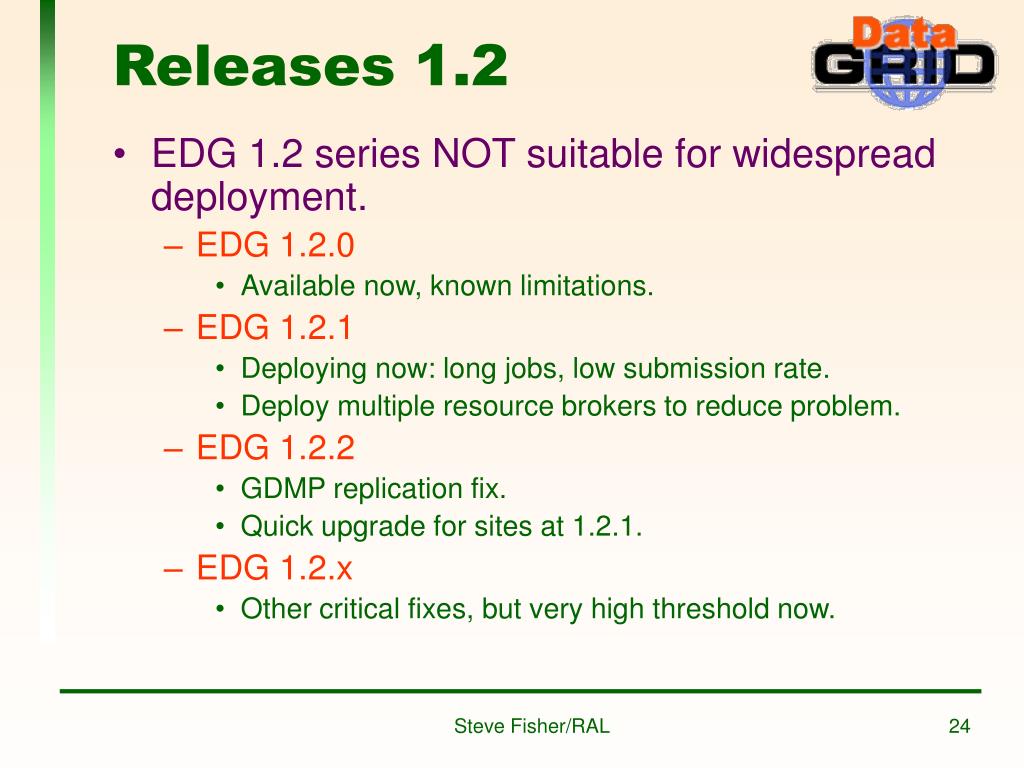 Releases 1.2

Data GRID

• EDG 1.2 series NOT suitable for widespread deployment.
– EDG 1.2.0
• Available now, known limitations.
– EDG 1.2.1
• Deploying now: long jobs, low submission rate.
• Deploy multiple resource brokers to reduce problem.
– EDG 1.2.2
• GDMP replication fix.
• Quick upgrade for sites at 1.2.1.
– EDG 1.2.x
• Other critical fixes, but very high threshold now.

Steve Fisher/RAL

24